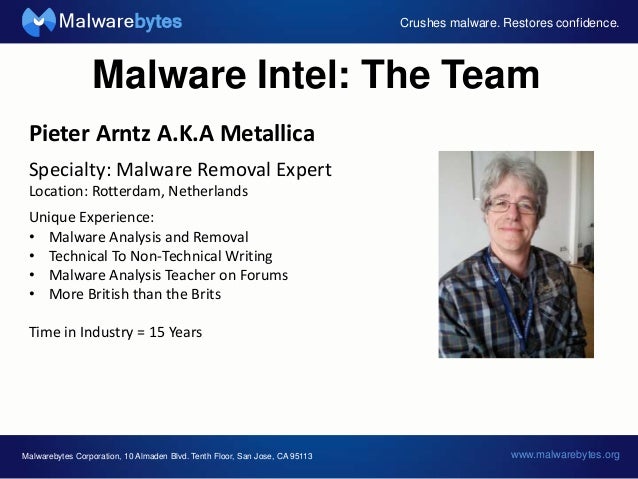 Malwarebytes

Crushes malware. Restores confidence.

Malware Intel: The Team

Pieter Arntz A.K.A Metallica

Specialty: Malware Removal Expert
Location: Rotterdam, Netherlands

Unique Experience:
• Malware Analysis and Removal
• Technical To Non-Technical Writing
• Malware Analysis Teacher on Forums
• More British than the Brits

Time in Industry = 15 Years

Malwarebytes Corporation, 10 Almaden Blvd. Tenth Floor, San Jose, CA 95113

www.malwarebytes.org